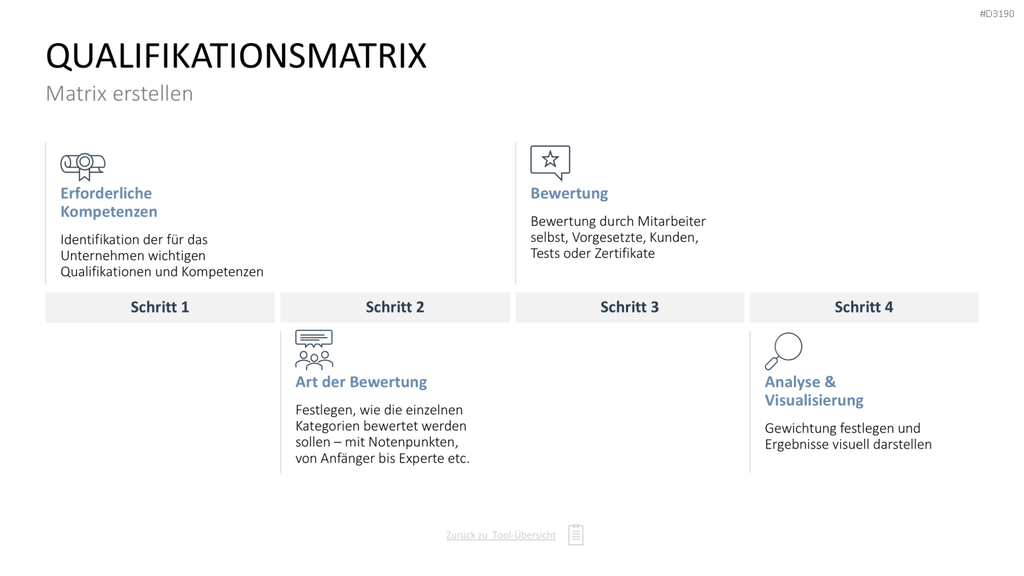 #D3190

QUALIFIKATIONSMATRIX

Matrix erstellen

Erforderliche Kompetenzen

Identifikation der für das Unternehmen wichtigen Qualifikationen und Kompetenzen

Bewertung

Bewertung durch Mitarbeiter selbst, Vorgesetzte, Kunden, Tests oder Zertifikate

Schritt 1

Schritt 2

Schritt 3

Schritt 4

Art der Bewertung

Festlegen, wie die einzelnen Kategorien bewertet werden sollen – mit Notenpunkten, von Anfänger bis Experte etc.

Analyse & Visualisierung

Gewichtung festlegen und Ergebnisse visuell darstellen

Zurück zu Tool-Übersicht